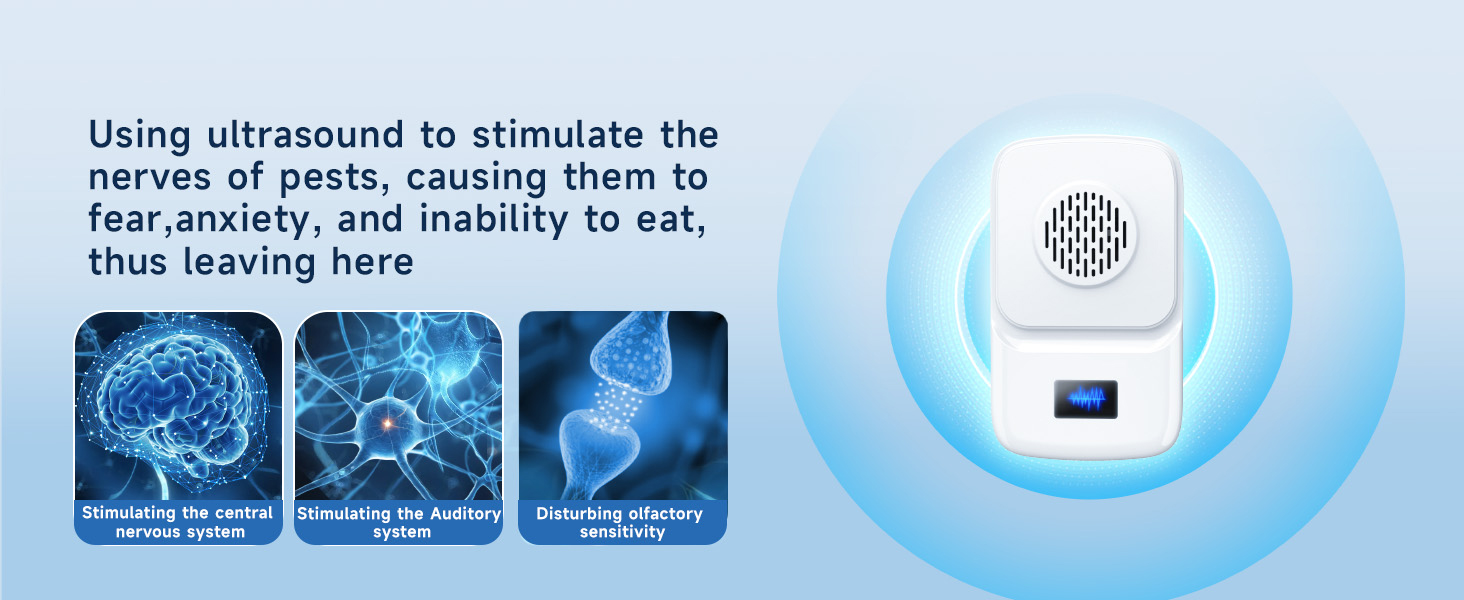 Using ultrasound to stimulate the nerves of pests, causing them to fear,anxiety, and inability to eat, thus leaving here

Stimulating the central nervous system

Stimulating the Auditory system

Disturbing olfactory sensitivity